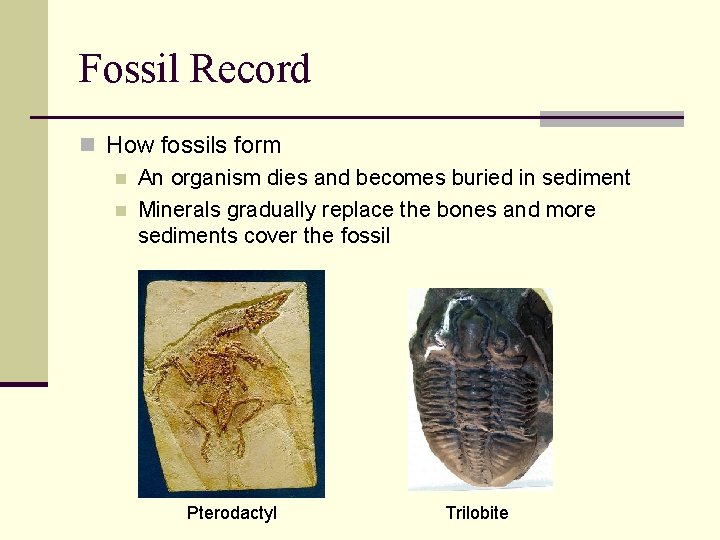 Fossil Record

How fossils form

An organism dies and becomes buried in sediment

Minerals gradually replace the bones and more sediments cover the fossil

Pterodactyl

Trilobite